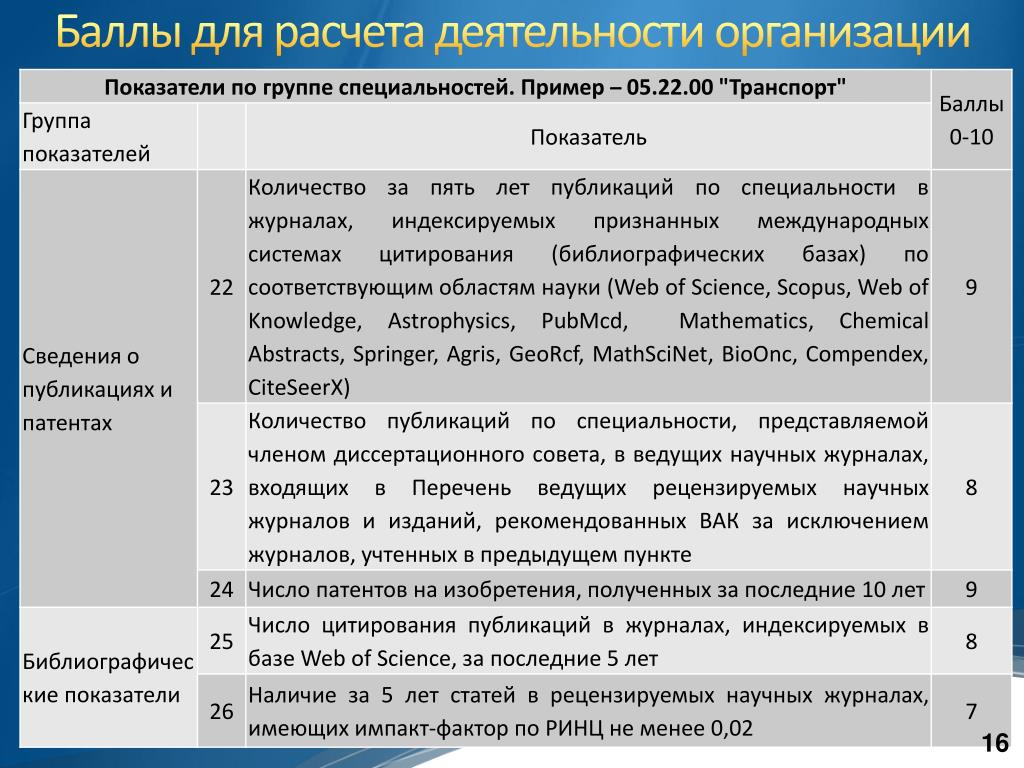 Баллы для расчета деятельности организации

| Показатели по группе специальностей. Пример – 05.22.00 "Транспорт" | | | Баллы 0-10 |
|---|---|---|---|
| Группа показателей | | Показатель | |
| Сведения о публикациях и патентах | 22 | Количество за пять лет публикаций по специальности в журналах, индексируемых признанных международных системах цитирования (библиографических базах) по соответствующим областям науки (Web of Science, Scopus, Web of Knowledge, Astrophysics, PubMcd, Mathematics, Chemical Abstracts, Springer, Agris, GeoRcf, MathSciNet, BioOnc, Compendex, CiteSeerX) | 9 |
| | 23 | Количество публикаций по специальности, представляемой членом диссертационного совета, в ведущих научных журналах, входящих в Перечень ведущих рецензируемых научных журналов и изданий, рекомендованных ВАК за исключением журналов, учтенных в предыдущем пункте | 8 |
| | 24 | Число патентов на изобретения, полученных за последние 10 лет | 9 |
| Библиографические показатели | 25 | Число цитирования публикаций в журналах, индексируемых в базе Web of Science, за последние 5 лет | 8 |
| | 26 | Наличие за 5 лет статей в рецензируемых научных журналах, имеющих импакт-фактор по РИНЦ не менее 0,02 | 7 |

16